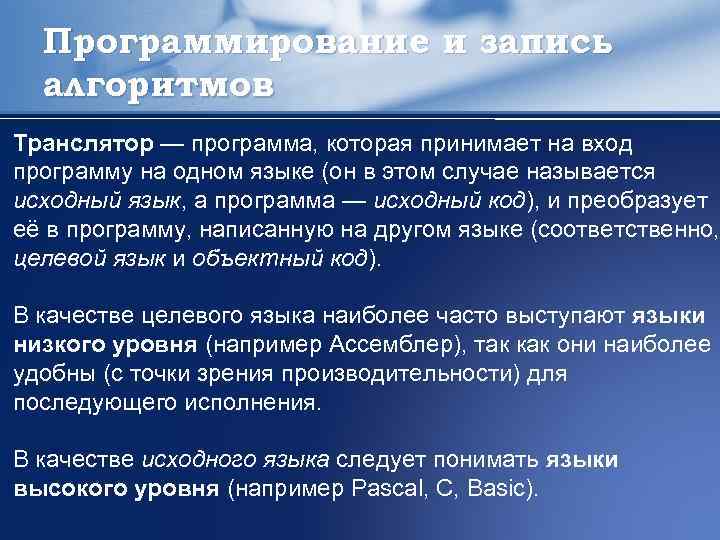 Программирование и запись алгоритмов

Транслятор — программа, которая принимает на вход программу на одном языке (он в этом случае называется исходный язык, а программа — исходный код), и преобразует её в программу, написанную на другом языке (соответственно, целевой язык и объектный код).

В качестве целевого языка наиболее часто выступают языки низкого уровня (например Ассемблер), так как они наиболее удобны (с точки зрения производительности) для последующего исполнения.

В качестве исходного языка следует понимать языки высокого уровня (например Pascal, C, Basic).